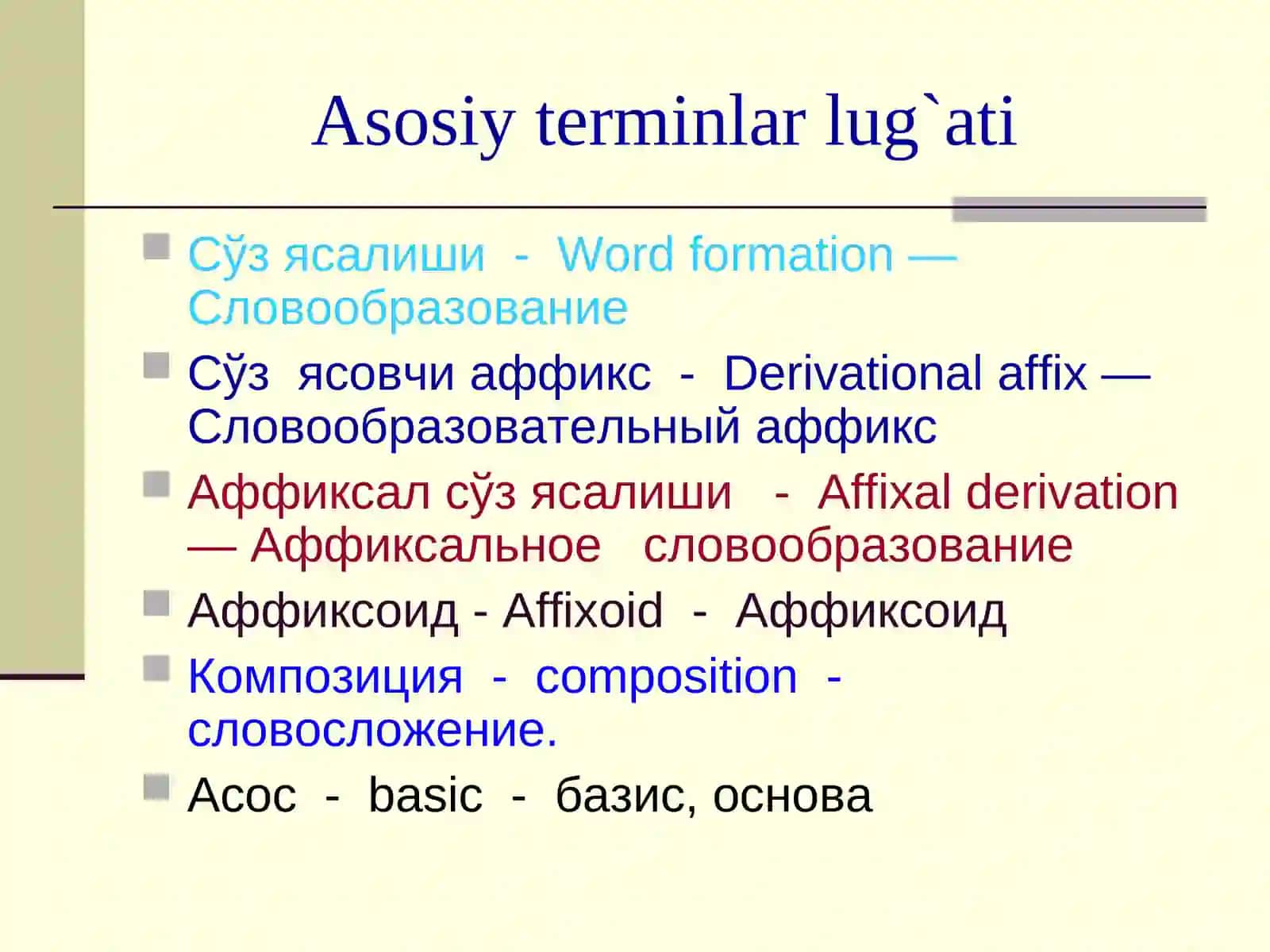 Asosiy terminlar lug`ati

Сўз ясалиши - Word formation — Словообразование

Сўз ясовчи аффикс - Derivational affix — Словообразовательный аффикс

Аффиксал сўз ясалиши - Affixal derivation — Аффиксальное словообразование

Аффиксоид - Affixoid - Аффиксоид

Композиция - composition - словосложение.

Асос - basic - базис, основа